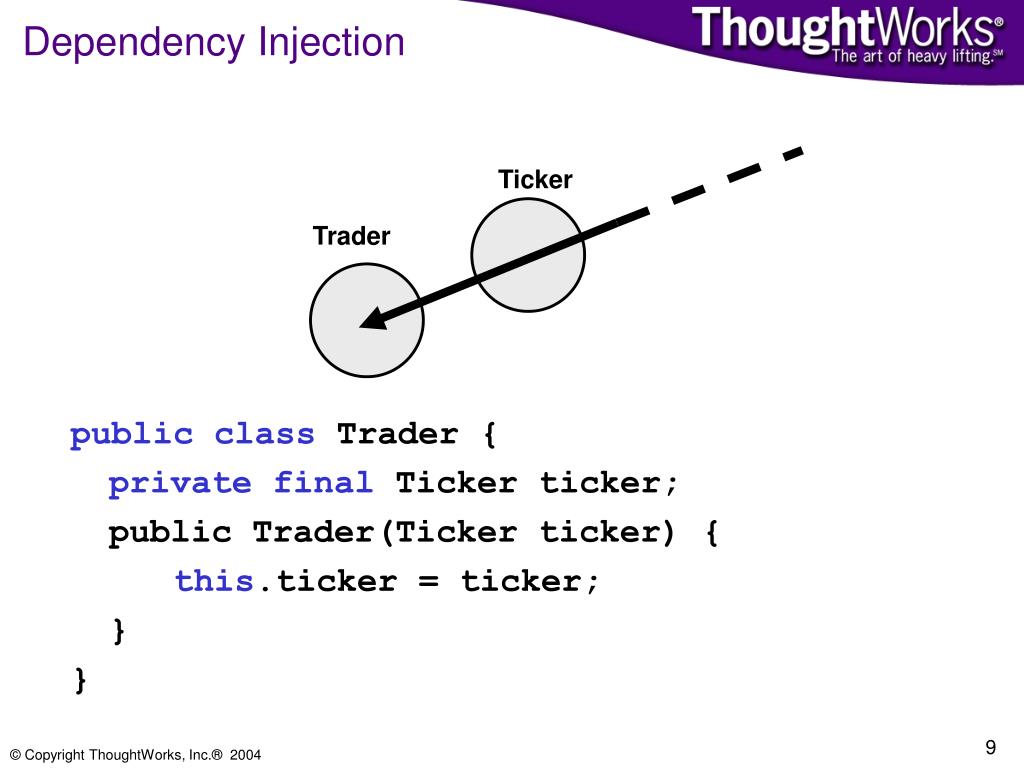 Dependency Injection

ThoughtWorks®
The art of heavy lifting.℠

Ticker

Trader

public class Trader {
private final Ticker ticker;
public Trader(Ticker ticker) {
this.ticker = ticker;
}
}

© Copyright ThoughtWorks, Inc.® 2004

9